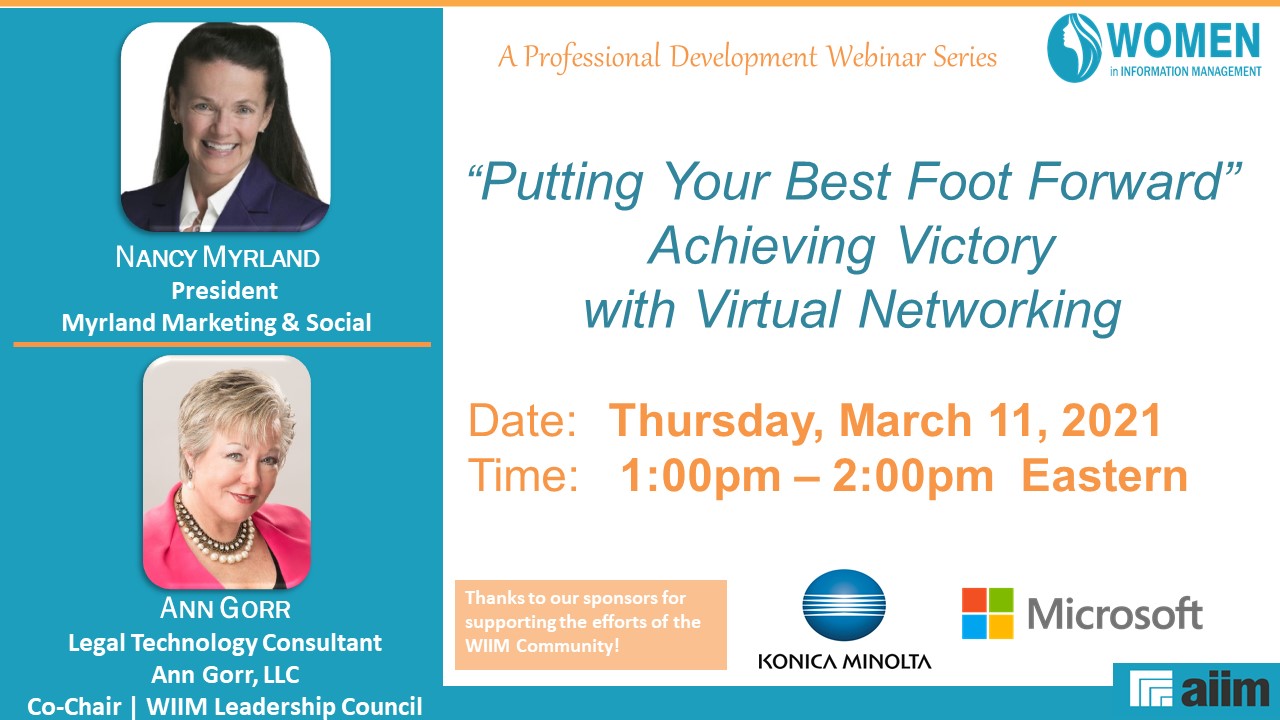 NANCY MYRLAND
President
Myrland Marketing & Social

ANN GORR
Legal Technology Consultant
Ann Gorr, LLC
Co-Chair | WIIM Leadership Council

A Professional Development Webinar Series

WOMEN in INFORMATION MANAGEMENT

"Putting Your Best Foot Forward"
Achieving Victory
with Virtual Networking

Date: Thursday, March 11, 2021
Time: 1:00pm – 2:00pm Eastern

Thanks to our sponsors for supporting the efforts of the WIIM Community!

KONICA MINOLTA

Microsoft

aiim